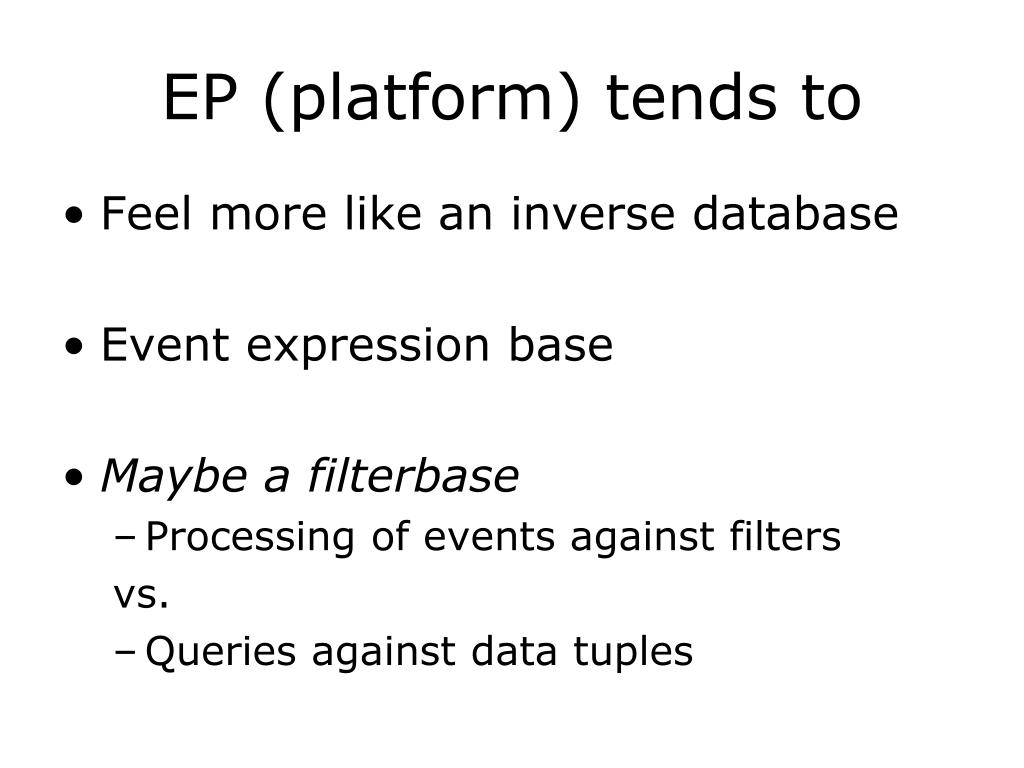 EP (platform) tends to

• Feel more like an inverse database

• Event expression base

• Maybe a filterbase
– Processing of events against filters
vs.
– Queries against data tuples